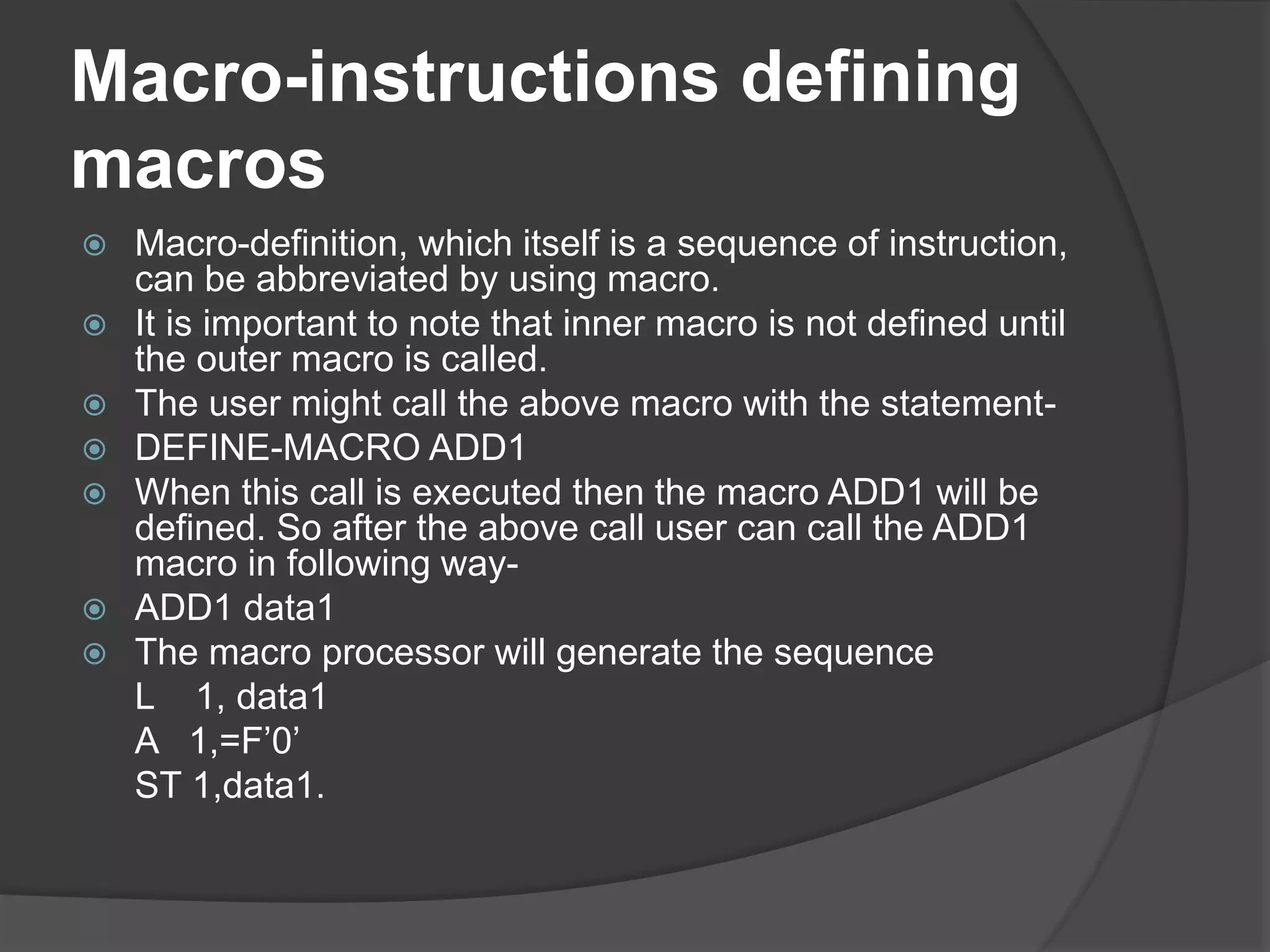 Macro-instructions defining macros

Macro-definition, which itself is a sequence of instruction, can be abbreviated by using macro.

It is important to note that inner macro is not defined until the outer macro is called.

The user might call the above macro with the statement-

DEFINE-MACRO ADD1

When this call is executed then the macro ADD1 will be defined. So after the above call user can call the ADD1 macro in following way-

ADD1 data1

The macro processor will generate the sequence

L 1, data1

A 1,=F’0’

ST 1,data1.